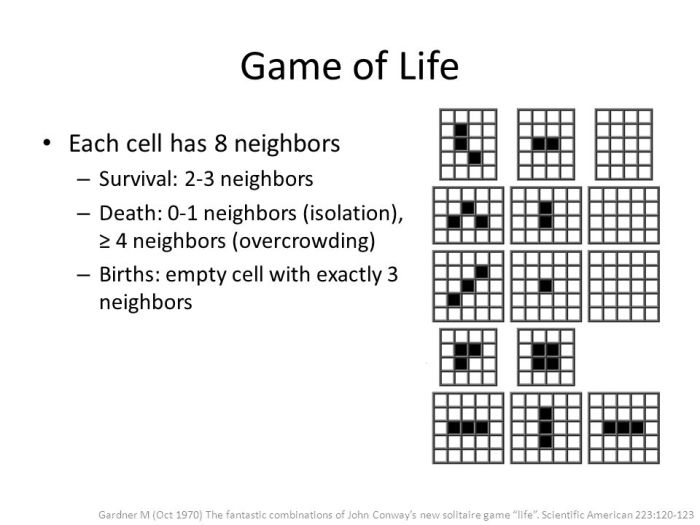 Game of Life

• Each cell has 8 neighbors
  – Survival: 2-3 neighbors
  – Death: 0-1 neighbors (isolation), ≥ 4 neighbors (overcrowding)
  – Births: empty cell with exactly 3 neighbors

Gardner M (Oct 1970) The fantastic combinations of John Conway's new solitaire game "life". Scientific American 223:120-123